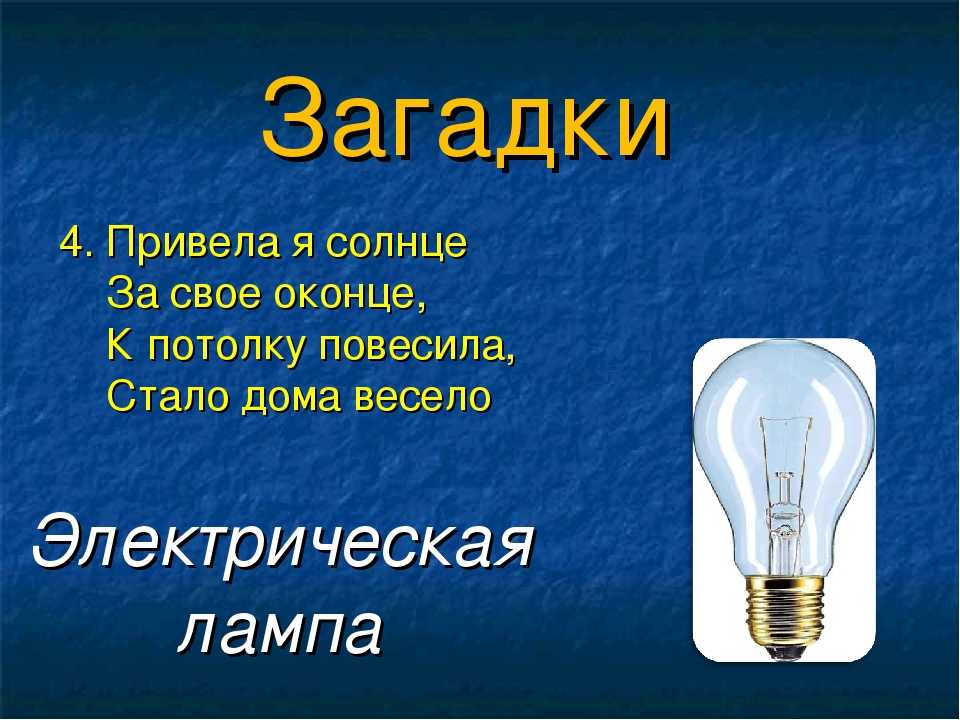 Загадки

4. Привела я солнце
За свое оконце,
К потолку повесила,
Стало дома весело

Электрическая лампа